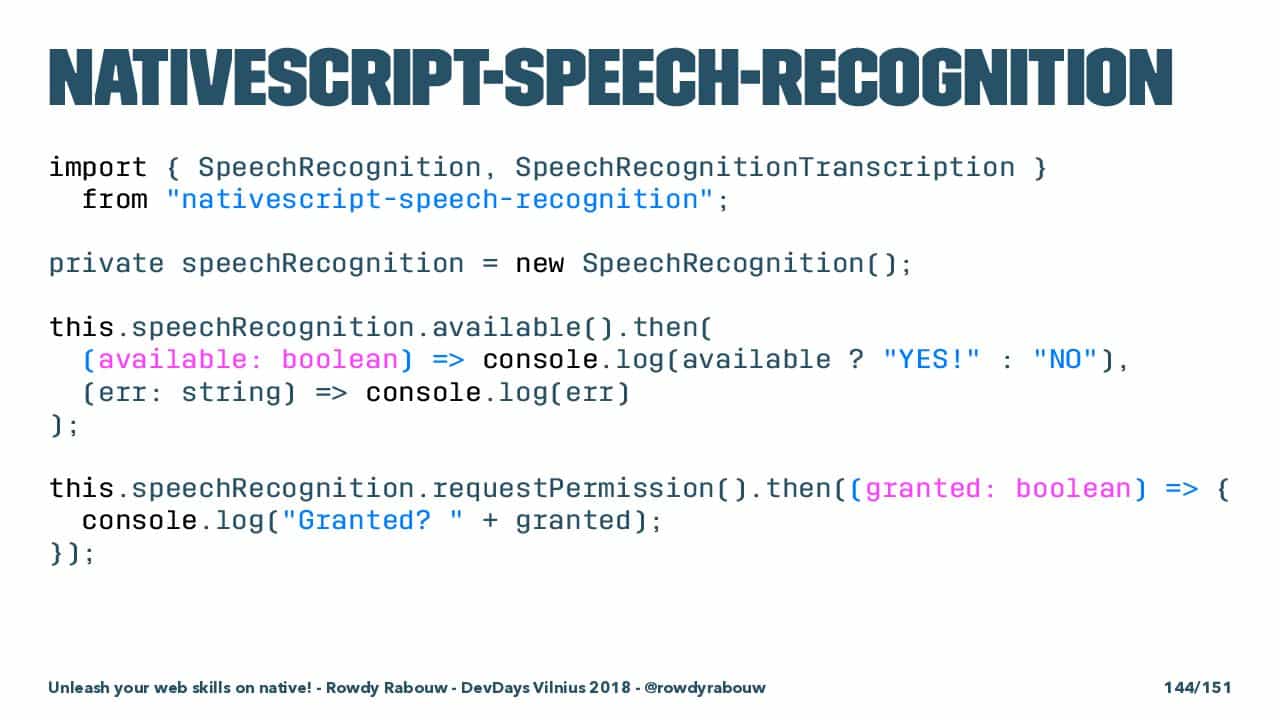 NATIVESCRIPT-SPEECH-RECOGNITION

import { SpeechRecognition, SpeechRecognitionTranscription }
  from "nativescript-speech-recognition";

private speechRecognition = new SpeechRecognition();

this.speechRecognition.available().then(
  (available: boolean) => console.log(available ? "YES!" : "NO"),
  (err: string) => console.log(err)
);

this.speechRecognition.requestPermission().then((granted: boolean) => {
  console.log("Granted? " + granted);
});

Unleash your web skills on native! - Rowdy Rabouw - DevDays Vilnius 2018 - @rowdyrabouw

144/151